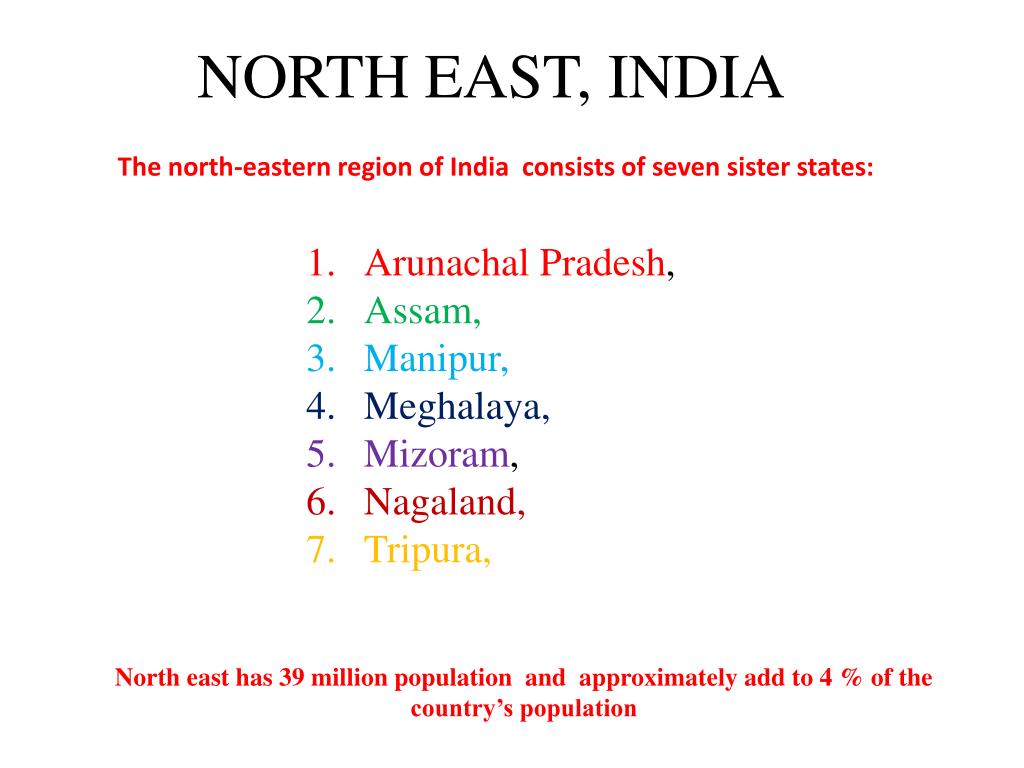 NORTH EAST, INDIA

The north-eastern region of India consists of seven sister states:

1. Arunachal Pradesh,
2. Assam,
3. Manipur,
4. Meghalaya,
5. Mizoram,
6. Nagaland,
7. Tripura,

North east has 39 million population and approximately add to 4 % of the country's population